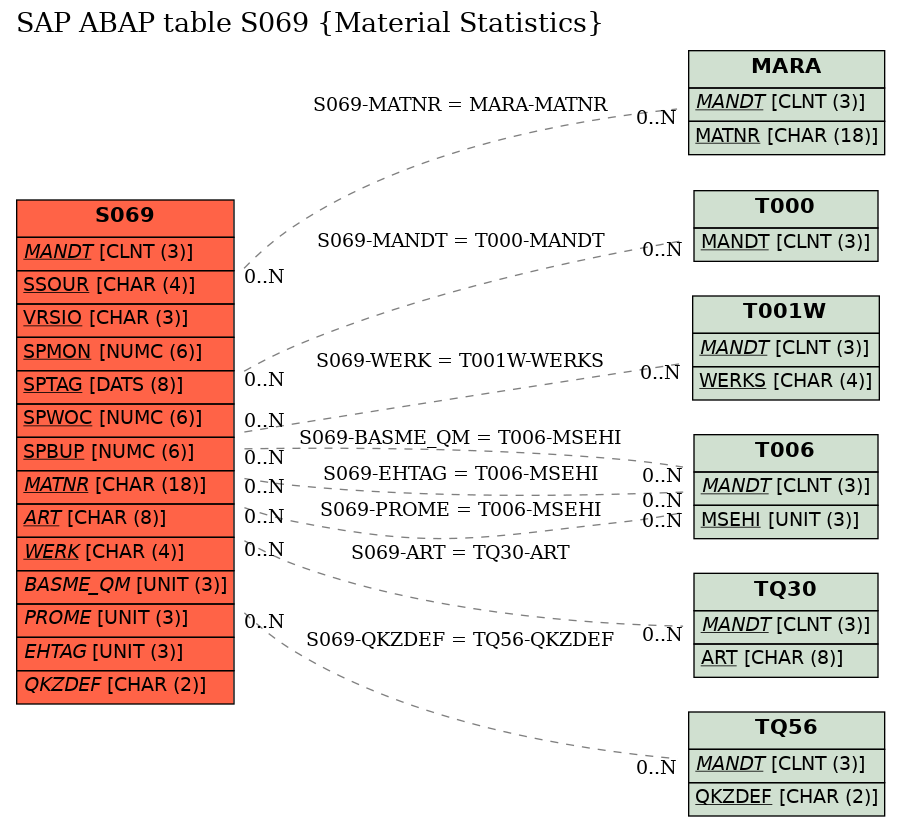 SAP ABAP table S069 {Material Statistics}

S069
MANDT [CLNT (3)]
SSOUR [CHAR (4)]
VRSIO [CHAR (3)]
SPMON [NUMC (6)]
SPTAG [DATS (8)]
SPWOC [NUMC (6)]
SPBUP [NUMC (6)]
MATNR [CHAR (18)]
ART [CHAR (8)]
WERK [CHAR (4)]
BASME_QM [UNIT (3)]
PROME [UNIT (3)]
EHTAG [UNIT (3)]
QKZDEF [CHAR (2)]

S069-MATNR = MARA-MATNR
0..N
0..N
S069-MANDT = T000-MANDT
0..N
0..N
S069-WERK = T001W-WERKS
0..N
0..N
S069-BASME_QM = T006-MSEHI
0..N
0..N
S069-EHTAG = T006-MSEHI
0..N
0..N
S069-PROME = T006-MSEHI
0..N
0..N
S069-ART = TQ30-ART
0..N
0..N
S069-QKZDEF = TQ56-QKZDEF
0..N
0..N

MARA
MANDT [CLNT (3)]
MATNR [CHAR (18)]

T000
MANDT [CLNT (3)]

T001W
MANDT [CLNT (3)]
WERKS [CHAR (4)]

T006
MANDT [CLNT (3)]
MSEHI [UNIT (3)]

TQ30
MANDT [CLNT (3)]
ART [CHAR (8)]

TQ56
MANDT [CLNT (3)]
QKZDEF [CHAR (2)]